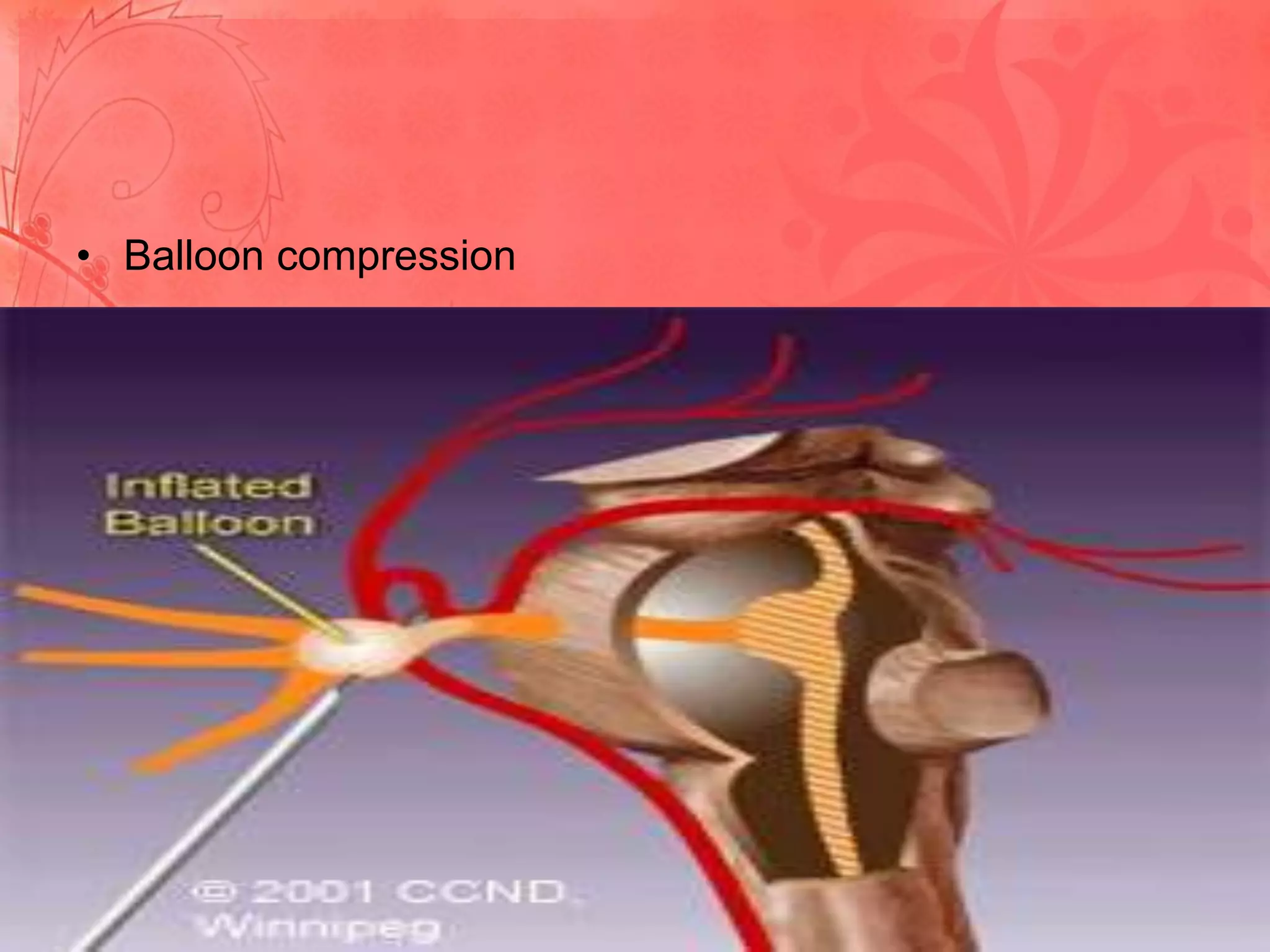 • Balloon compression

Inflated Balloon

© 2001 CCND, Winnipeg